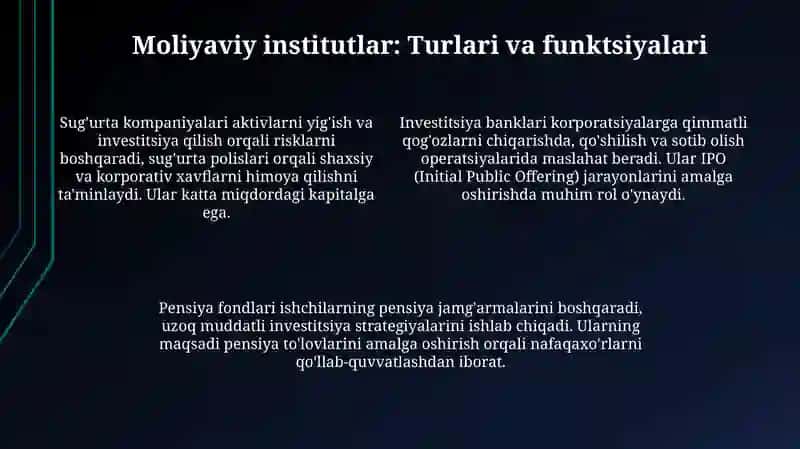 Moliyaviy institutlar: Turlari va funktsiyalari

Sug'urta kompaniyalari aktivlarni yig'ish va investitsiya qilish orqali risklarni boshqaradi, sug'urta polislari orqali shaxsiy va korporativ xavflarni himoya qilishni ta'minlaydi. Ular katta miqdordagi kapitalga ega.

Investitsiya banklari korporatsiyalarga qimmatli qog'ozlarni chiqarishda, qo'shilish va sotib olish operatsiyalarida maslahat beradi. Ular IPO (Initial Public Offering) jarayonlarini amalga oshirishda muhim rol o'ynaydi.

Pensiya fondlari ishchilarning pensiya jamg'armalarini boshqaradi, uzoq muddatli investitsiya strategiyalarini ishlab chiqadi. Ularning maqsadi pensiya to'lovlarini amalga oshirish orqali nafaqaxo'rlarni qo'llab-quvvatlashdan iborat.